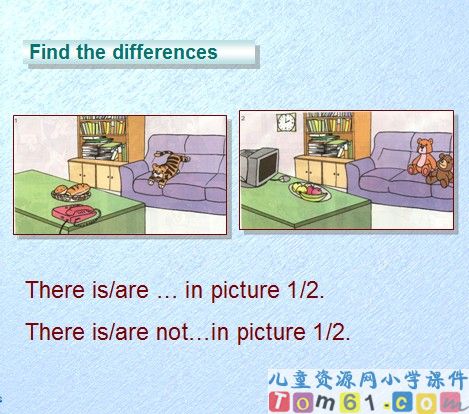 Find the differences

1

2

There is/are … in picture 1/2.

There is/are not…in picture 1/2.

儿童资源网小学课件
Tom61.com